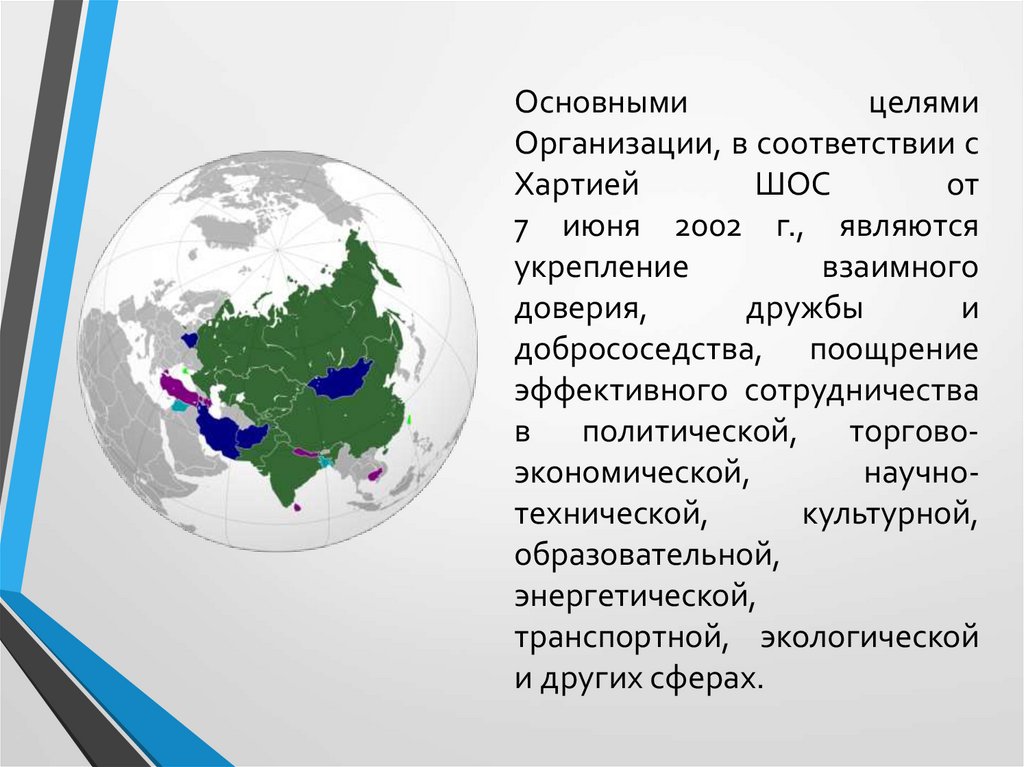 Основными целями Организации, в соответствии с Хартией ШОС от 7 июня 2002 г., являются укрепление взаимного доверия, дружбы и добрососедства, поощрение эффективного сотрудничества в политической, торгово-экономической, научно-технической, культурной, образовательной, энергетической, транспортной, экологической и других сферах.